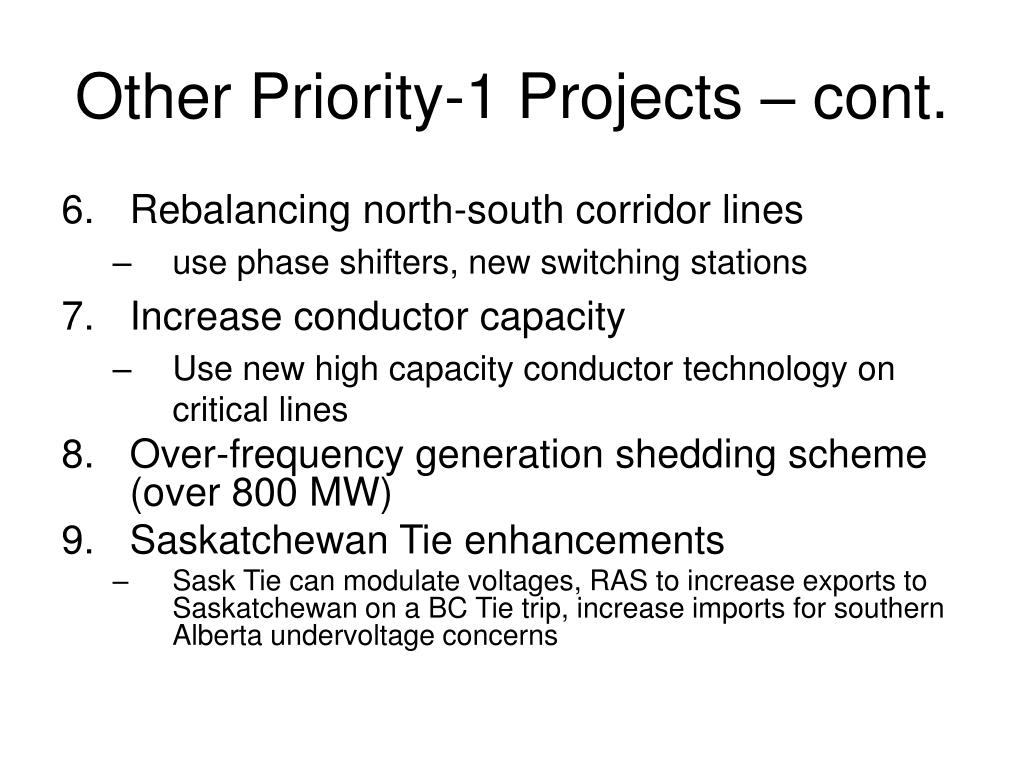 Other Priority-1 Projects – cont.

6. Rebalancing north-south corridor lines
– use phase shifters, new switching stations

7. Increase conductor capacity
– Use new high capacity conductor technology on critical lines

8. Over-frequency generation shedding scheme (over 800 MW)

9. Saskatchewan Tie enhancements
– Sask Tie can modulate voltages, RAS to increase exports to Saskatchewan on a BC Tie trip, increase imports for southern Alberta undervoltage concerns